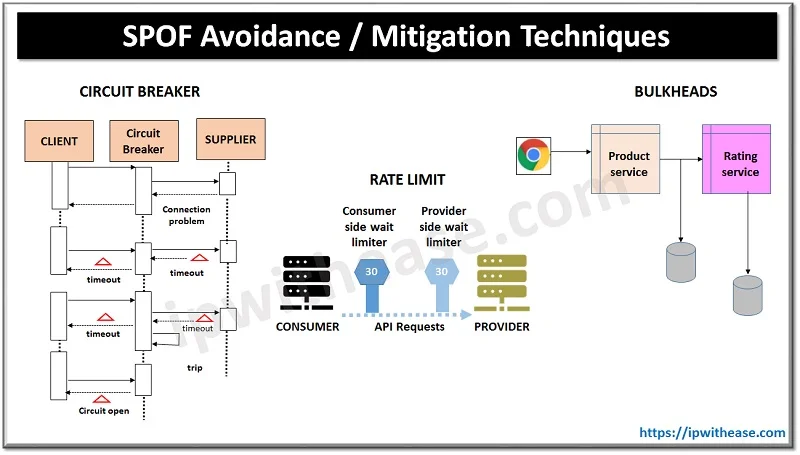 SPOF Avoidance / Mitigation Techniques

CIRCUIT BREAKER

CLIENT

Circuit Breaker

SUPPLIER

Connection problem

timeout

timeout

timeout

timeout

trip

Circuit open

RATE LIMIT

Consumer side wait limiter

Provider side wait limiter

30

30

CONSUMER

API Requests

PROVIDER

BULKHEADS

Product service

Rating service

ipwithease.com

https://ipwithease.com